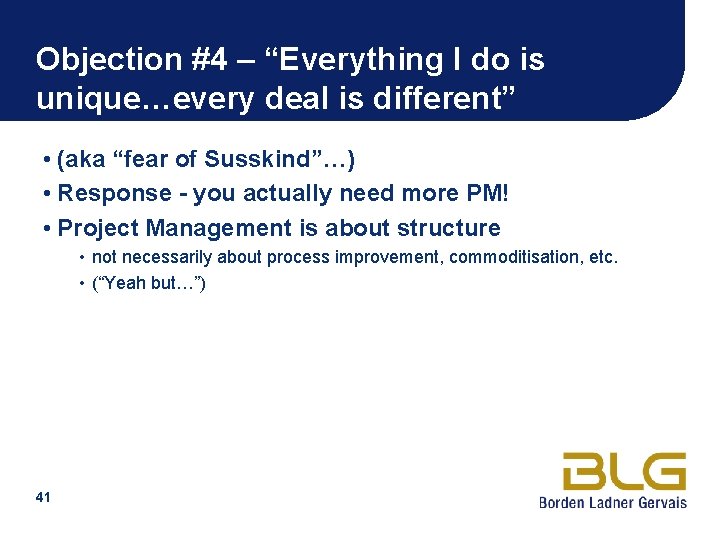 Objection #4 – “Everything I do is unique…every deal is different”

• (aka “fear of Susskind”…)
• Response - you actually need more PM!
• Project Management is about structure
  • not necessarily about process improvement, commoditisation, etc.
  • (“Yeah but…”)

41

BLG
Borden Ladner Gervais